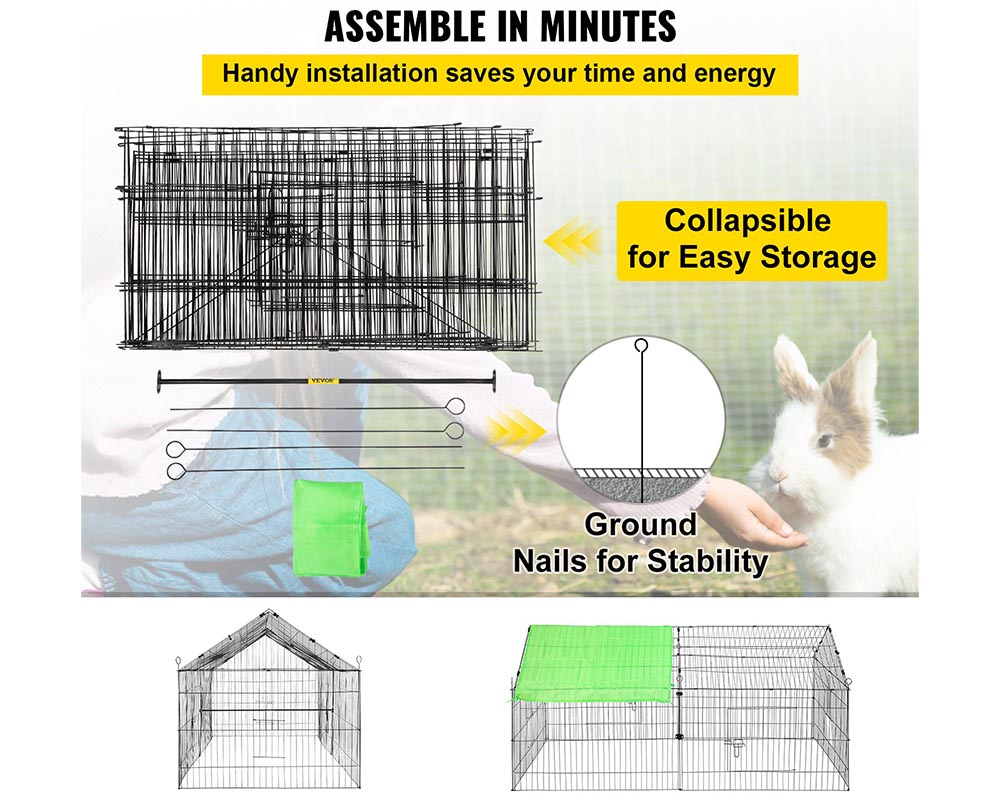 ASSEMBLE IN MINUTES

Handy installation saves your time and energy

Collapsible for Easy Storage

VEVOR

Ground Nails for Stability